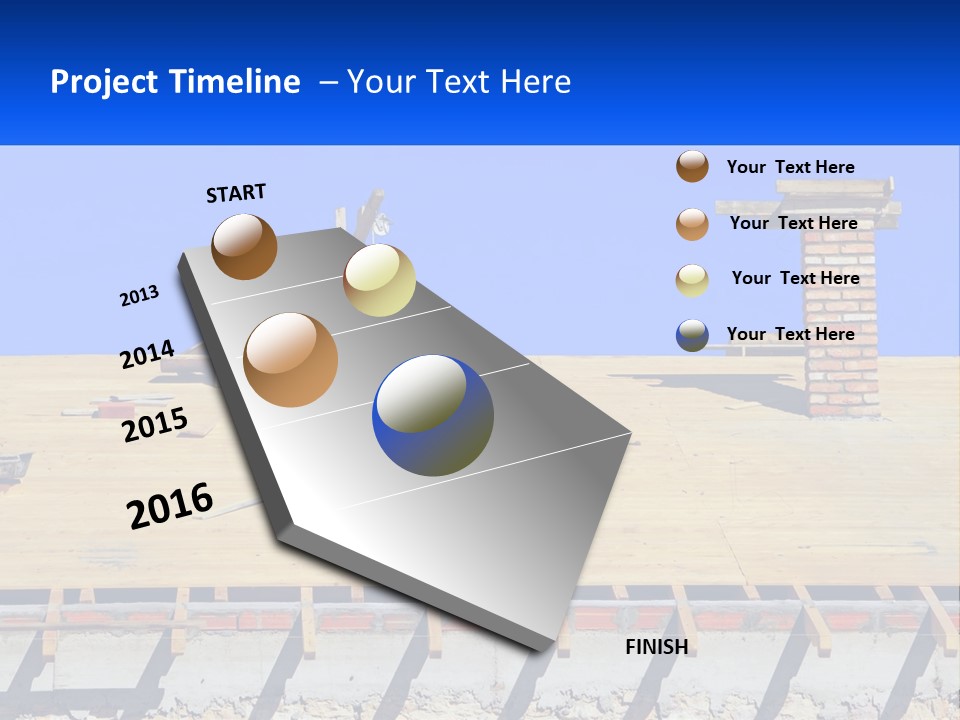 Project Timeline – Your Text Here

START

2013

2014

2015

2016

FINISH

Your Text Here

Your Text Here

Your Text Here

Your Text Here